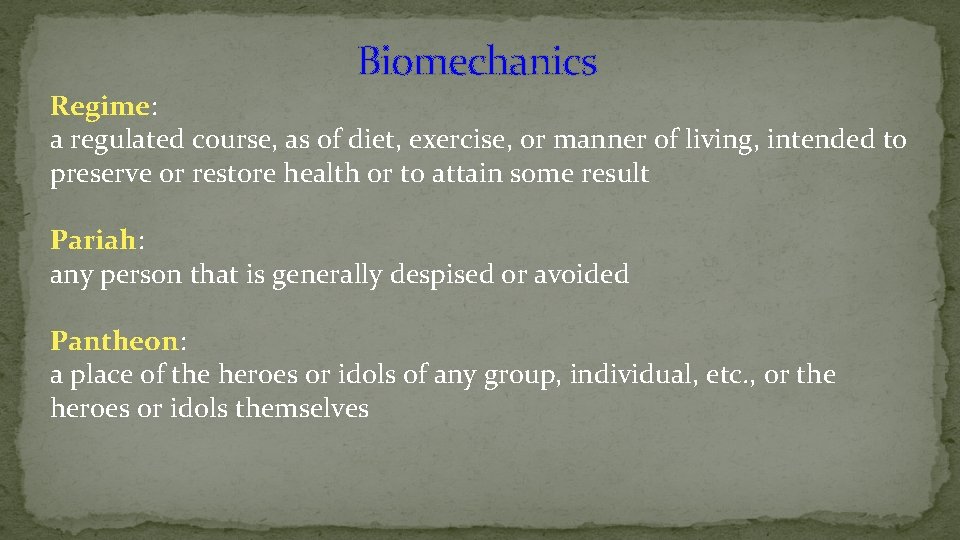 Biomechanics

Regime:
a regulated course, as of diet, exercise, or manner of living, intended to preserve or restore health or to attain some result

Pariah:
any person that is generally despised or avoided

Pantheon:
a place of the heroes or idols of any group, individual, etc., or the heroes or idols themselves